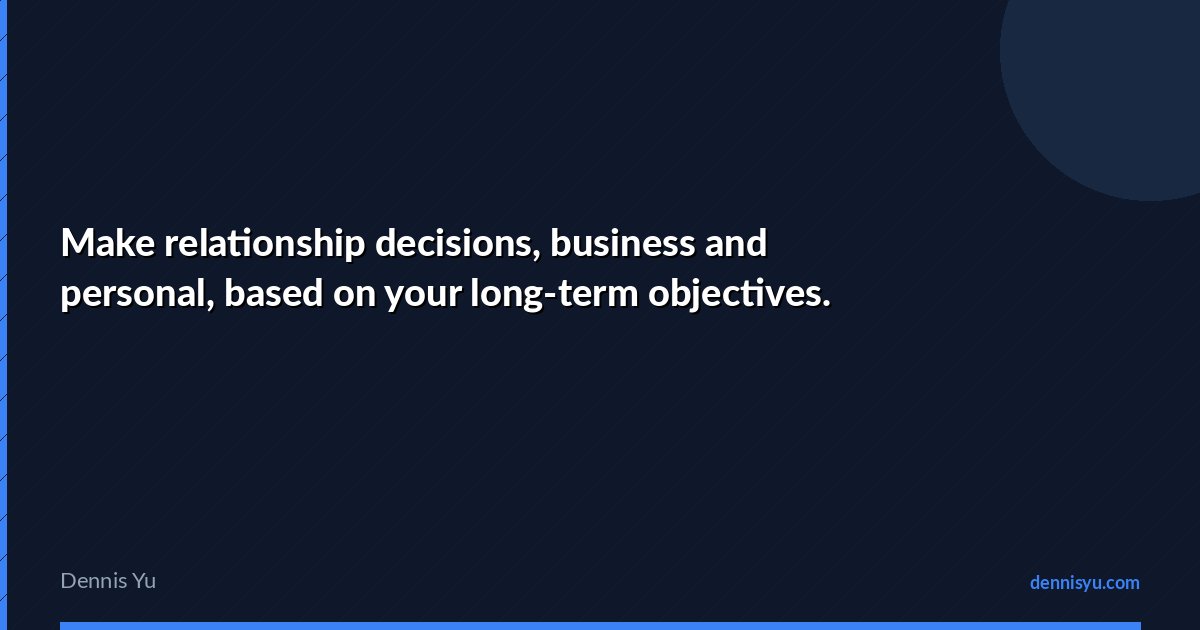 Make relationship decisions, business and personal, based on your long-term objectives.

Dennis Yu

dennisyu.com